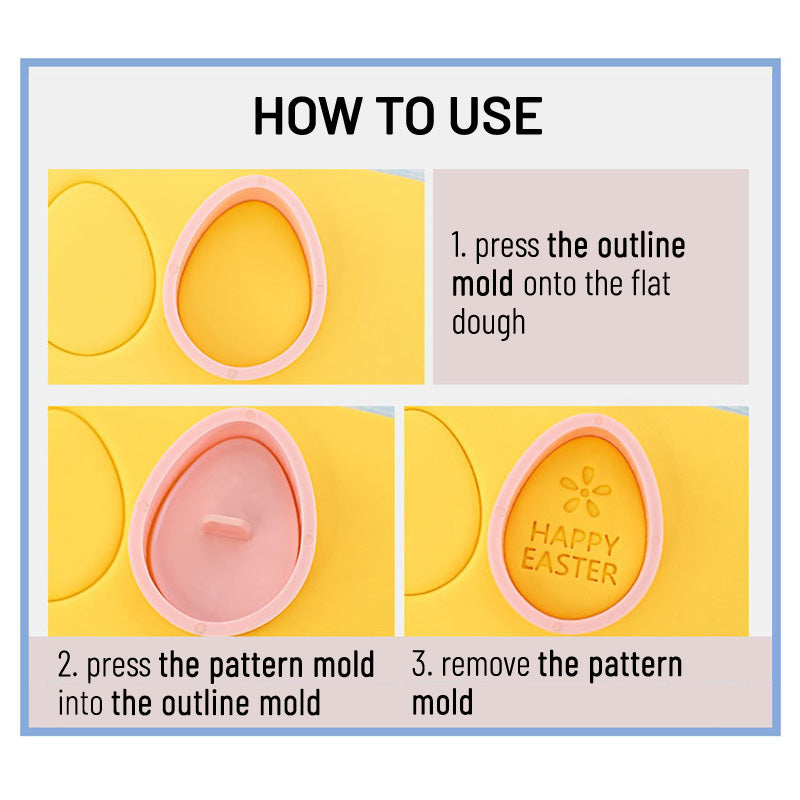 HOW TO USE

1. press the outline mold onto the flat dough

HAPPY EASTER

2. press the pattern mold into the outline mold

3. remove the pattern mold